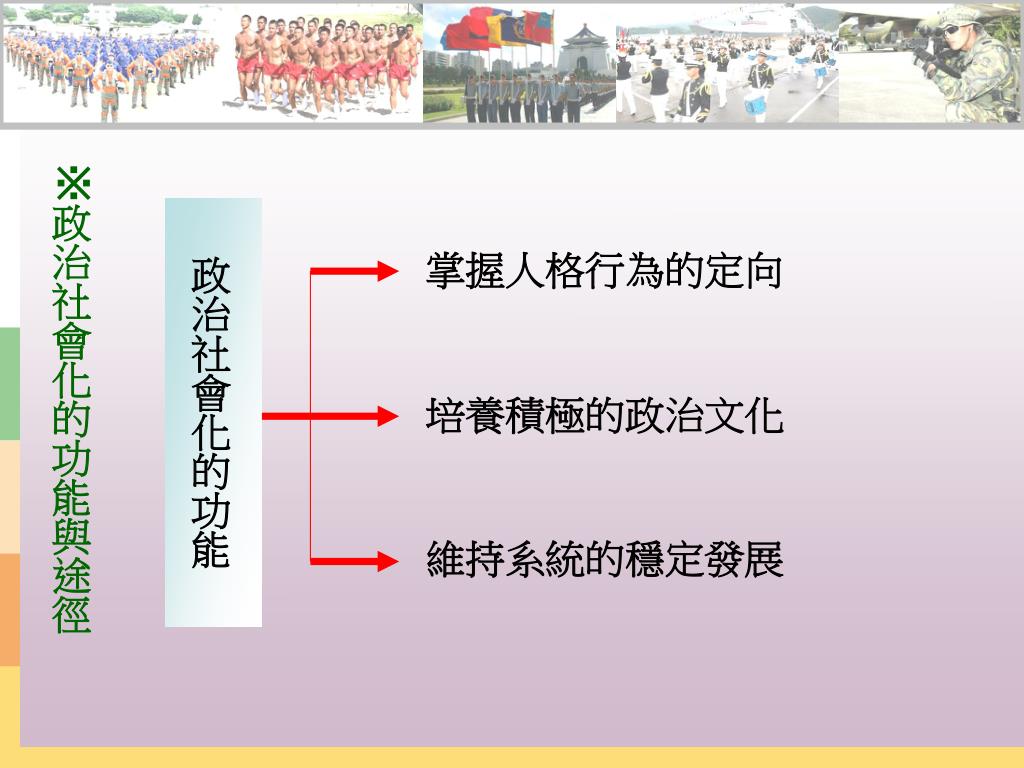 ※政治社會化的功能與途徑

政治社會化的功能

掌握人格行為的定向

培養積極的政治文化

維持系統的穩定發展